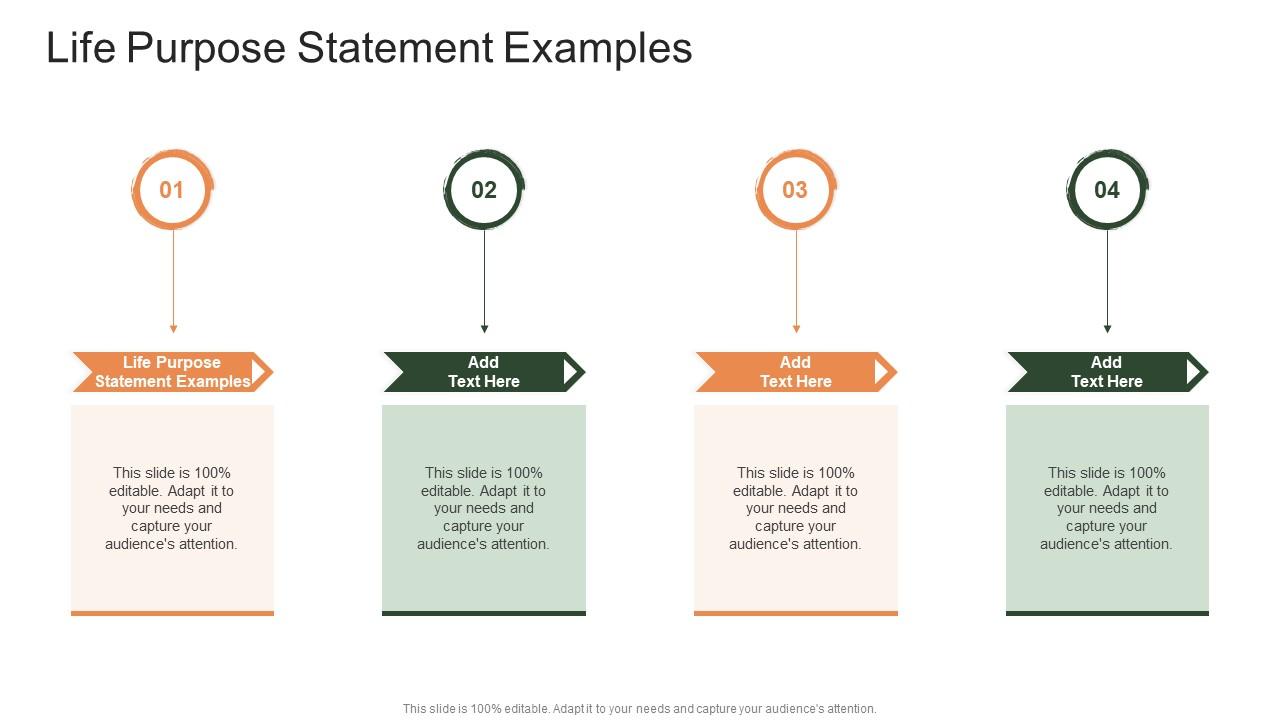 Life Purpose Statement Examples

01

Life Purpose Statement Examples

This slide is 100% editable. Adapt it to your needs and capture your audience's attention.

02

Add Text Here

This slide is 100% editable. Adapt it to your needs and capture your audience's attention.

03

Add Text Here

This slide is 100% editable. Adapt it to your needs and capture your audience's attention.

04

Add Text Here

This slide is 100% editable. Adapt it to your needs and capture your audience's attention.

This slide is 100% editable. Adapt it to your needs and capture your audience's attention.